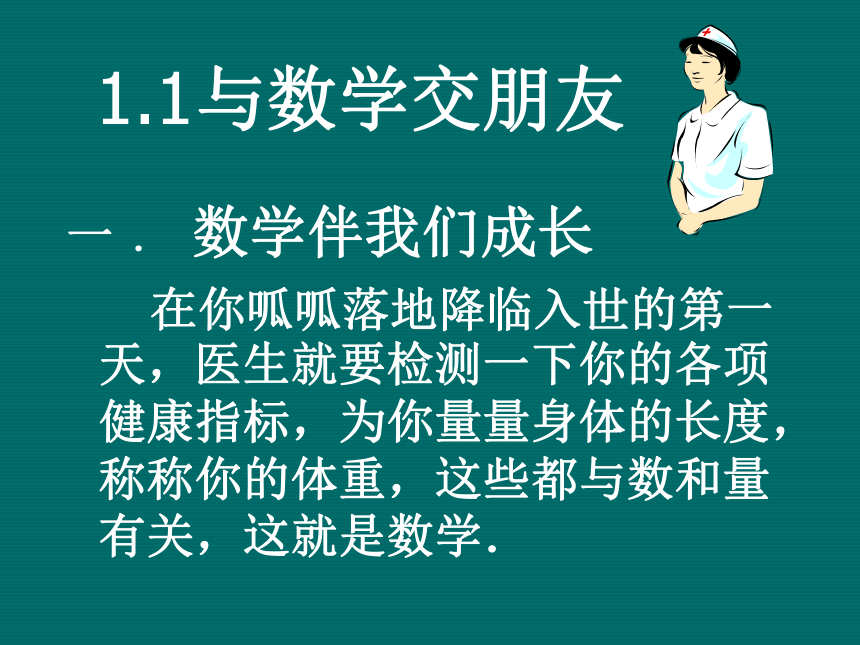 1.1与数学交朋友

一． 数学伴我们成长

在你呱呱落地降临入世的第一天，医生就要检测一下你的各项健康指标，为你量量身体的长度，称称你的体重，这些都与数和量有关，这就是数学.